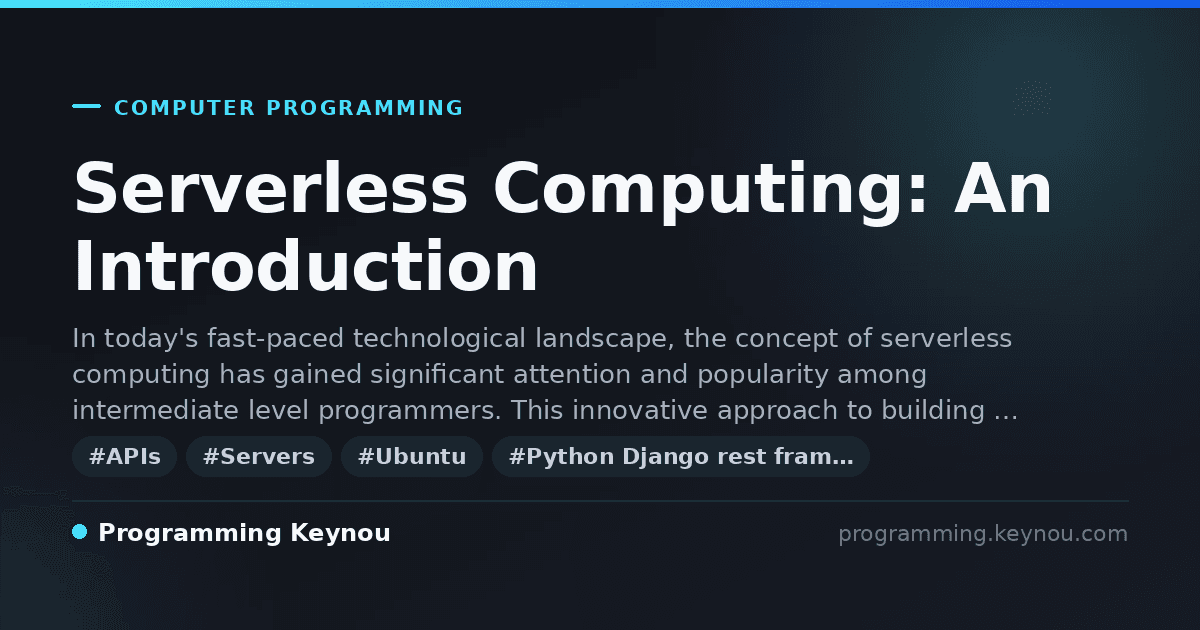 COMPUTER PROGRAMMING

Serverless Computing: An Introduction

In today's fast-paced technological landscape, the concept of serverless computing has gained significant attention and popularity among intermediate level programmers. This innovative approach to building …

#APIs #Servers #Ubuntu #Python Django rest fram…

Programming Keynou

programming.keynou.com